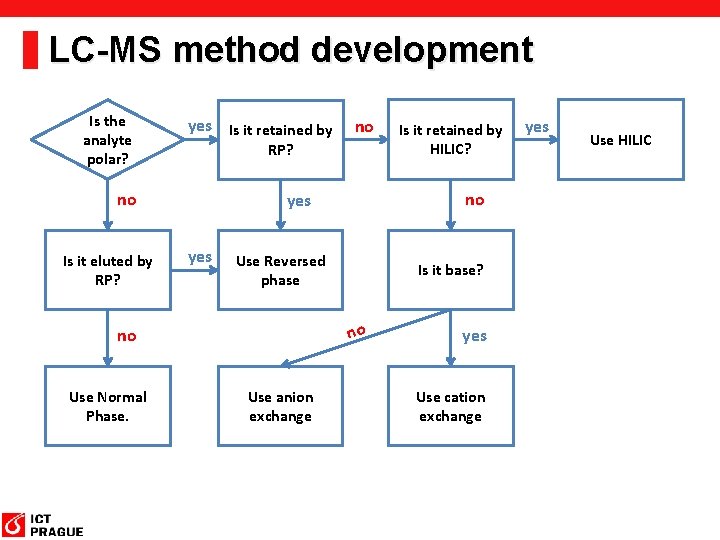 LC-MS method development

Is the analyte polar?

yes

Is it retained by RP?

no

Is it retained by HILIC?

yes

Use HILIC

no

yes

no

Is it eluted by RP?

yes

Use Reversed phase

Is it base?

no

no

yes

Use Normal Phase.

Use anion exchange

Use cation exchange

ICT PRAGUE